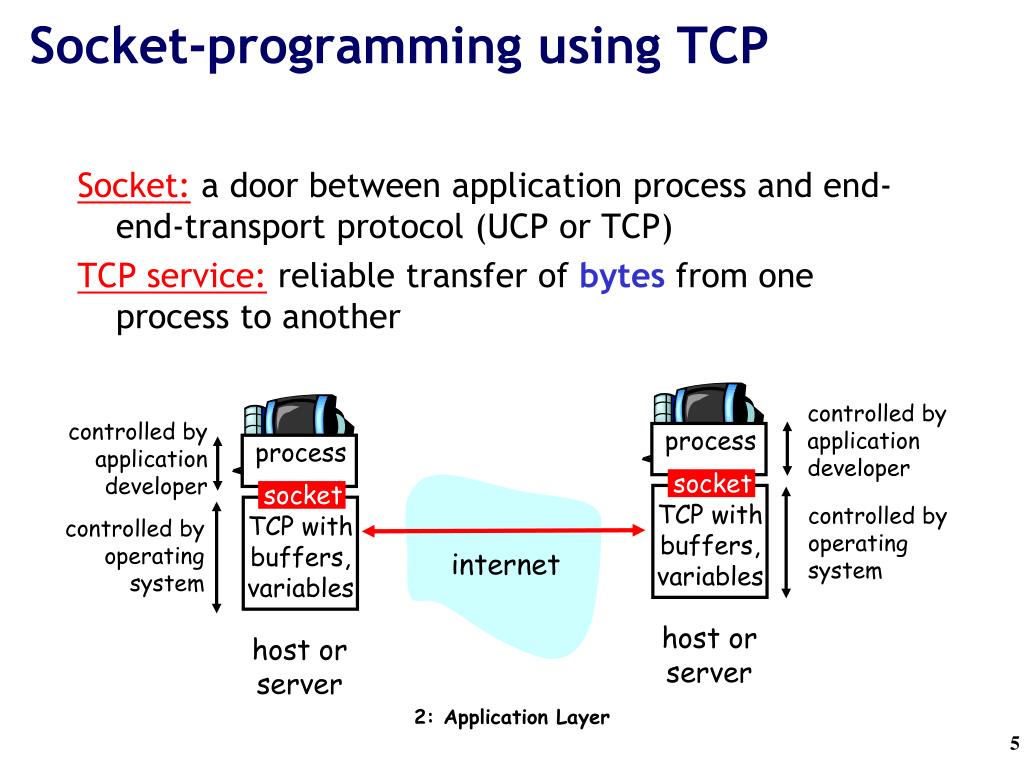 Socket-programming using TCP

Socket: a door between application process and end-end-transport protocol (UCP or TCP)

TCP service: reliable transfer of bytes from one process to another

controlled by application developer

controlled by operating system

process

socket

TCP with buffers, variables

host or server

internet

process

socket

TCP with buffers, variables

host or server

controlled by application developer

controlled by operating system

2: Application Layer

5